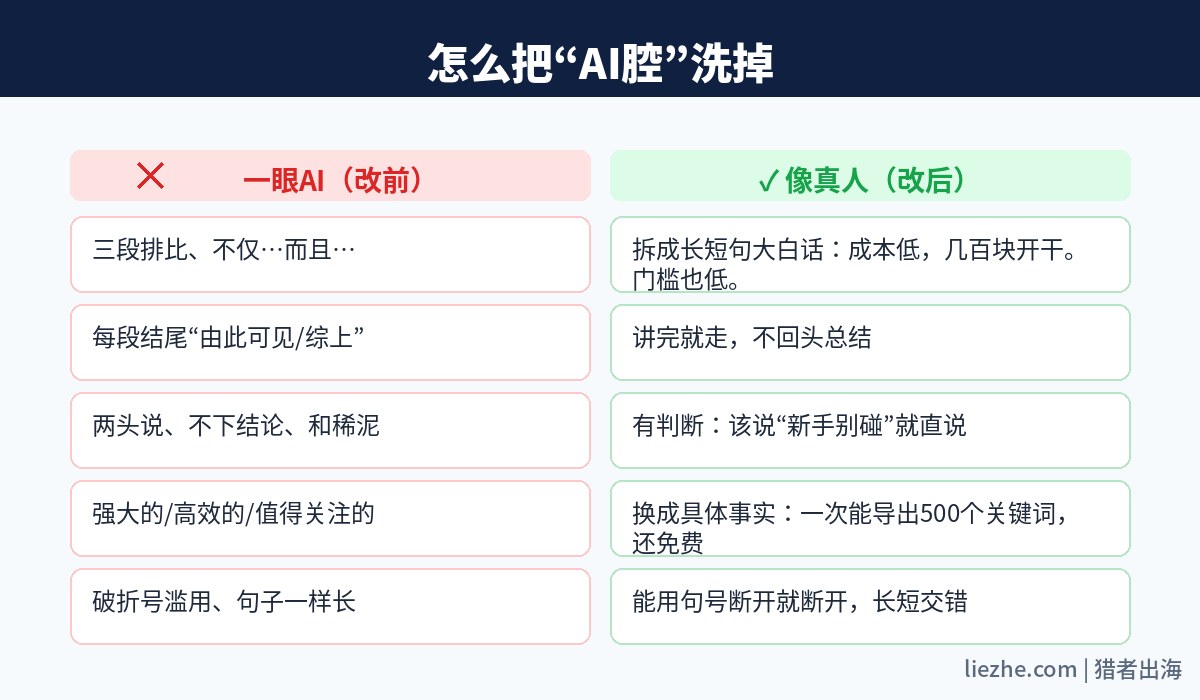 怎么把“AI腔”洗掉

| ✕ 一眼AI（改前） | ✓像真人（改后） |
|---|---|
| 三段排比、不仅…而且… | 拆成长短句大白话：成本低，几百块开干。门槛也低。 |
| 每段结尾“由此可见/综上” | 讲完就走，不回头总结 |
| 两头说、不下结论、和稀泥 | 有判断：该说“新手别碰”就直说 |
| 强大的/高效的/值得关注的 | 换成具体事实：一次能导出500个关键词，还免费 |
| 破折号滥用、句子一样长 | 能用句号断开就断开，长短交错 |

liezhe.com | 猎者出海